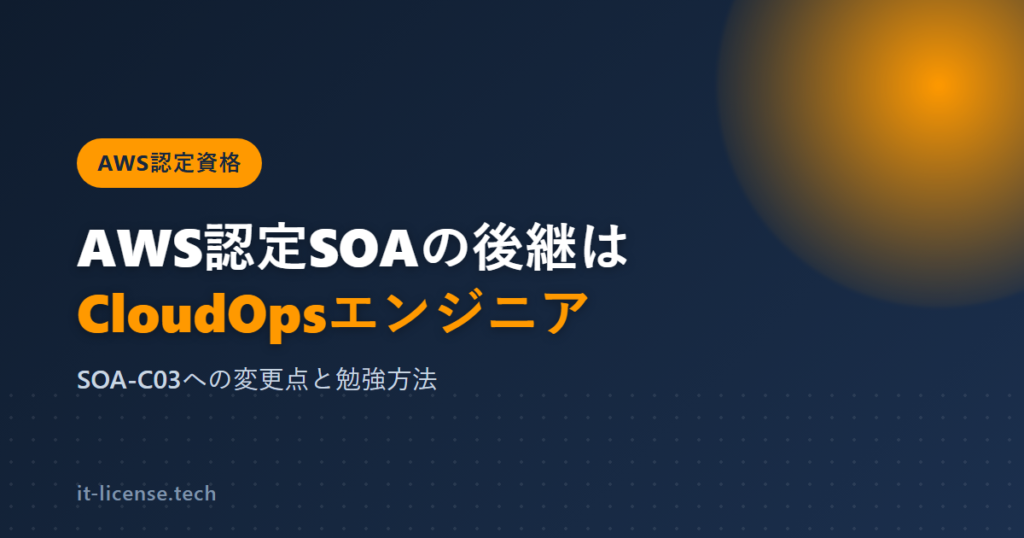 AWS認定資格

AWS認定SOAの後継は
CloudOpsエンジニア

SOA-C03への変更点と勉強方法

it-license.tech